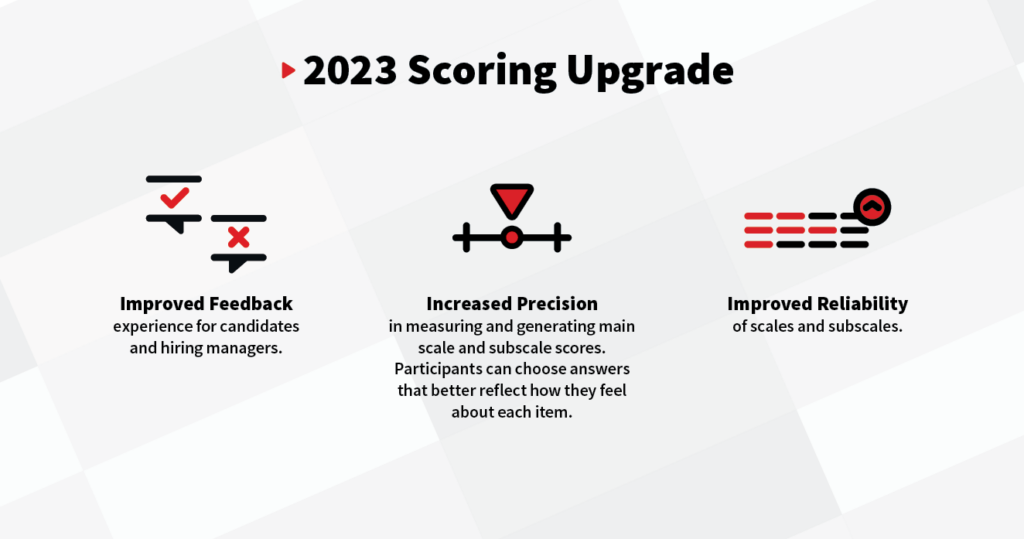 2023 Scoring Upgrade

Improved Feedback
experience for candidates and hiring managers.

Increased Precision
in measuring and generating main scale and subscale scores. Participants can choose answers that better reflect how they feel about each item.

Improved Reliability
of scales and subscales.